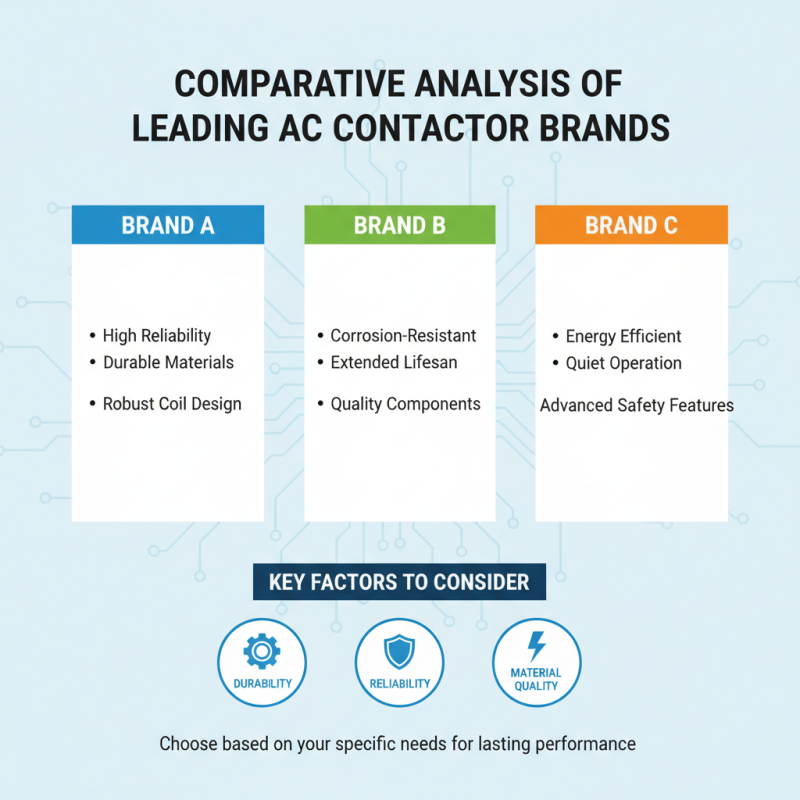 COMPARATIVE ANALYSIS OF LEADING AC CONTACTOR BRANDS

BRAND A

• High Reliability
• Durable Materials
• Robust Coil Design

BRAND B

• Corrosion-Resistant
• Extended Lifesan
• Quality Components

BRAND C

• Energy Efficient
• Quiet Operation
Advanced Safety Features

KEY FACTORS TO CONSIDER

DURABILITY

RELIABILITY

MATERIAL QUALITY

Choose based on your specific needs for lasting performance